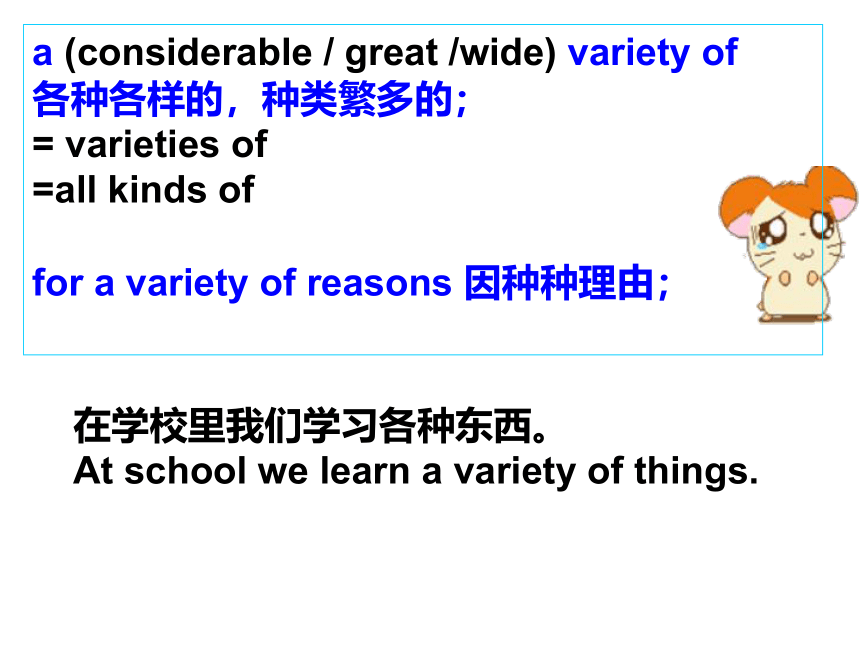 a (considerable / great /wide) variety of
各种各样的，种类繁多的;
= varieties of
=all kinds of

for a variety of reasons 因种种理由;

在学校里我们学习各种东西。
At school we learn a variety of things.